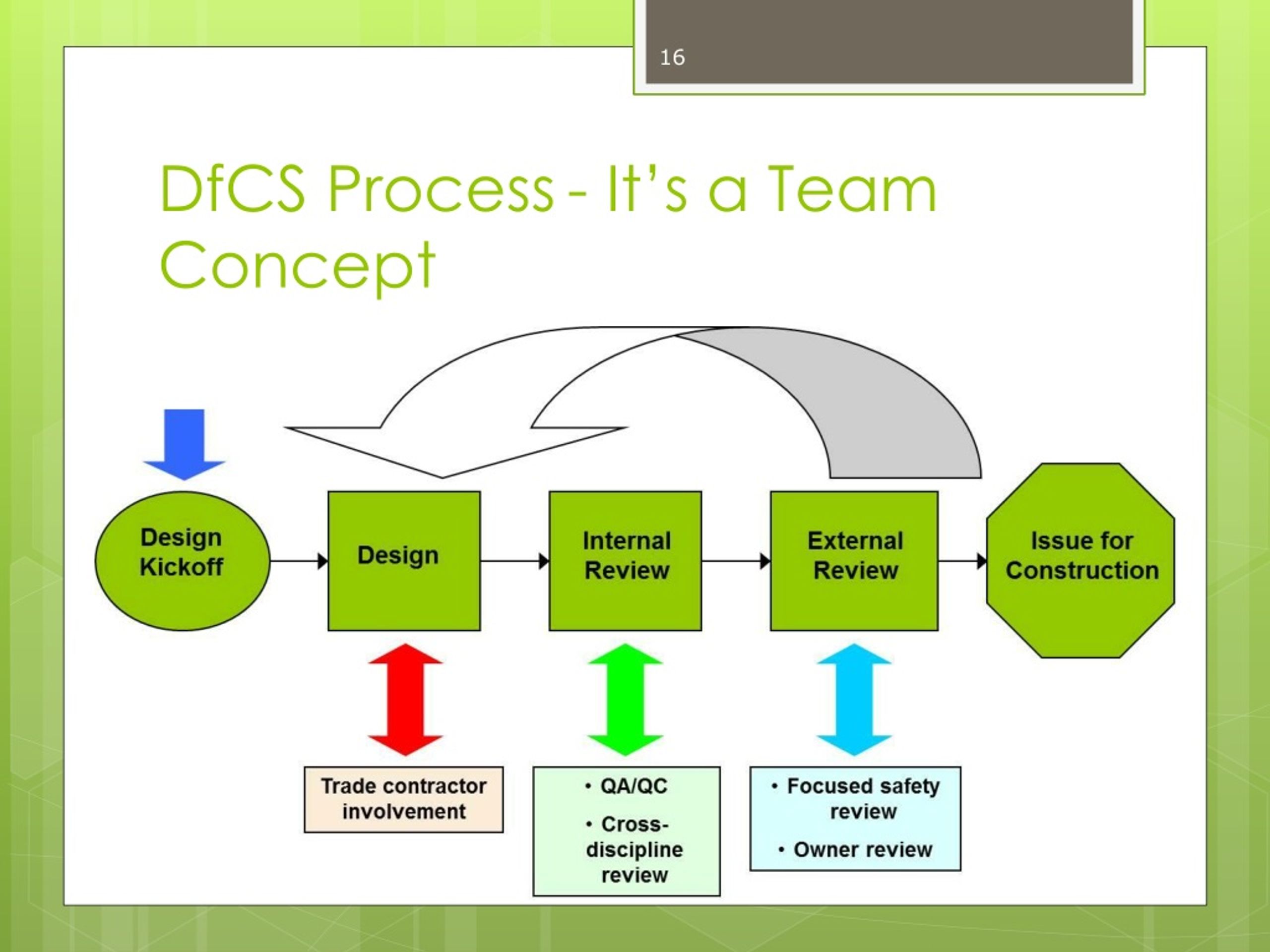 16

DfCS Process - It's a Team Concept

Design Kickoff

Design

Internal Review

External Review

Issue for Construction

Trade contractor involvement

• QA/QC
• Cross-discipline review

• Focused safety review
• Owner review